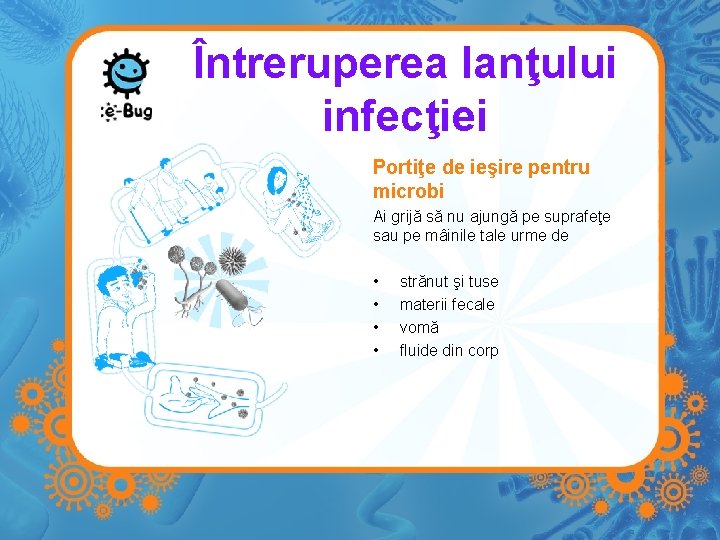 e-Bug

Întreruperea lanţului infecţiei

Portiţe de ieşire pentru microbi

Ai grijă să nu ajungă pe suprafeţe sau pe mâinile tale urme de

• strănut şi tuse
• materii fecale
• vomă
• fluide din corp